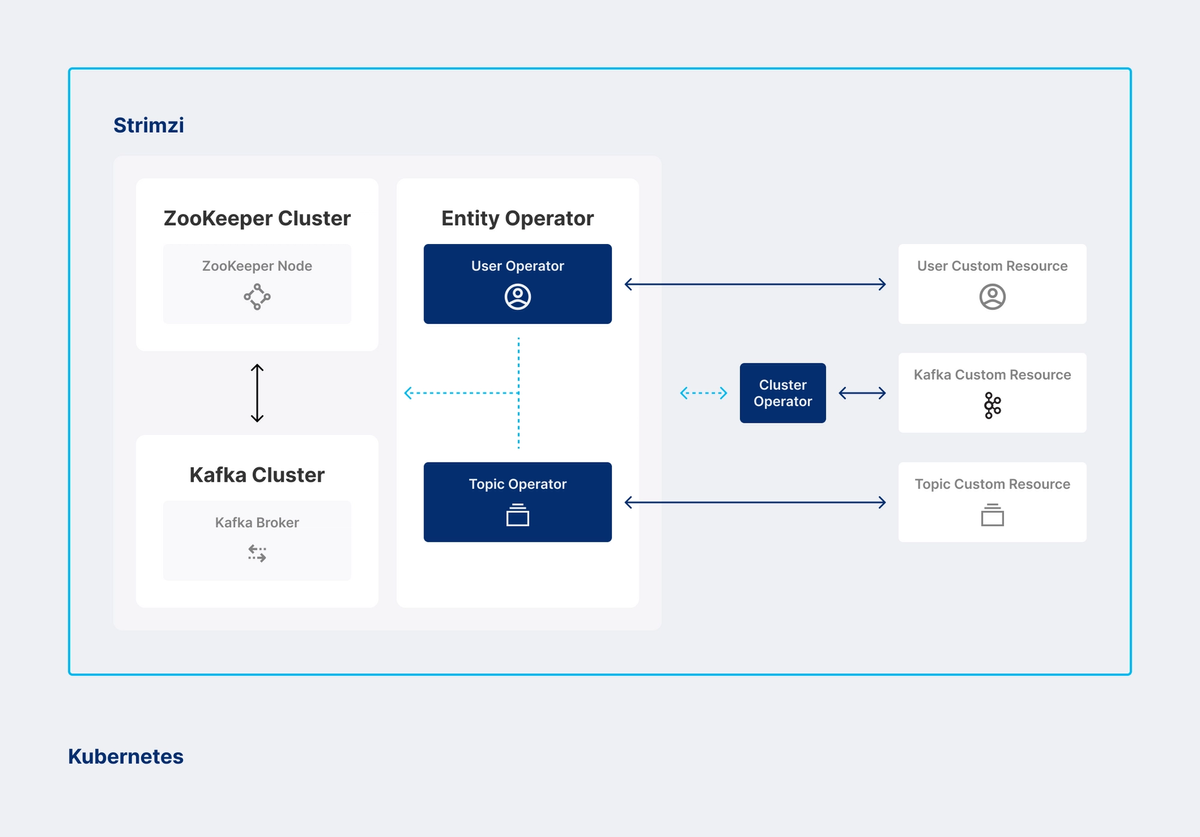 Strimzi

ZooKeeper Cluster

ZooKeeper Node

Kafka Cluster

Kafka Broker

Entity Operator

User Operator

Topic Operator

Cluster Operator

User Custom Resource

Kafka Custom Resource

Topic Custom Resource

Kubernetes